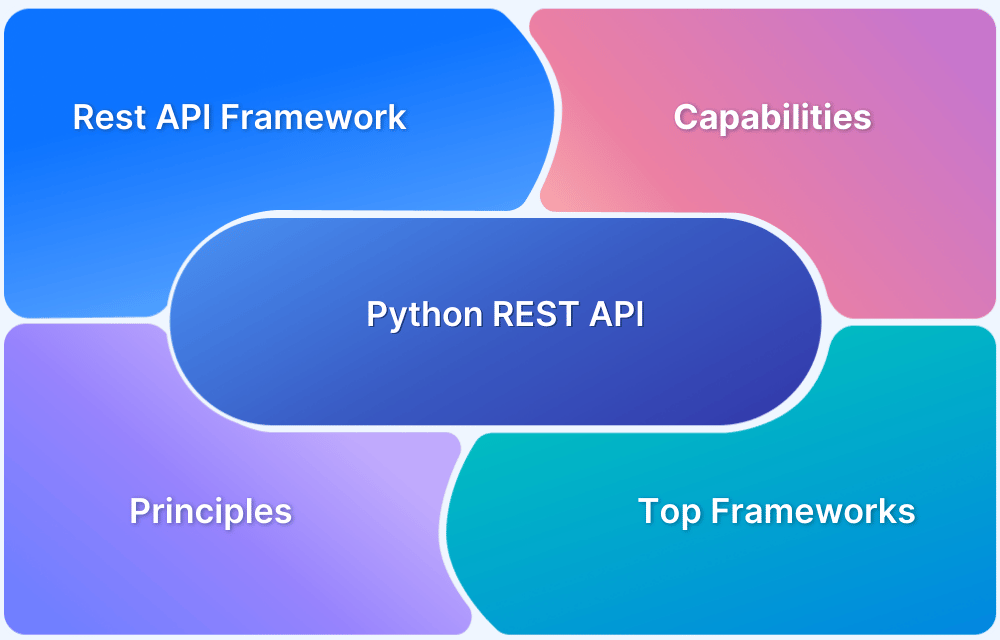 Rest API Framework

Capabilities

Python REST API

Principles

Top Frameworks